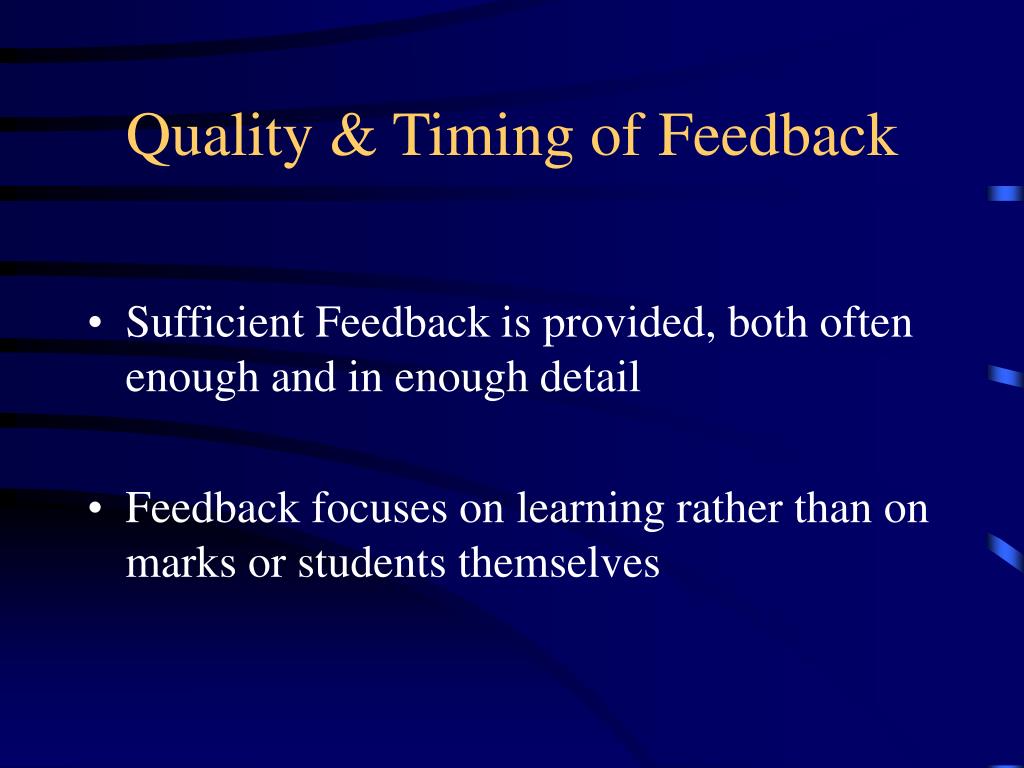 Quality & Timing of Feedback

• Sufficient Feedback is provided, both often enough and in enough detail

• Feedback focuses on learning rather than on marks or students themselves